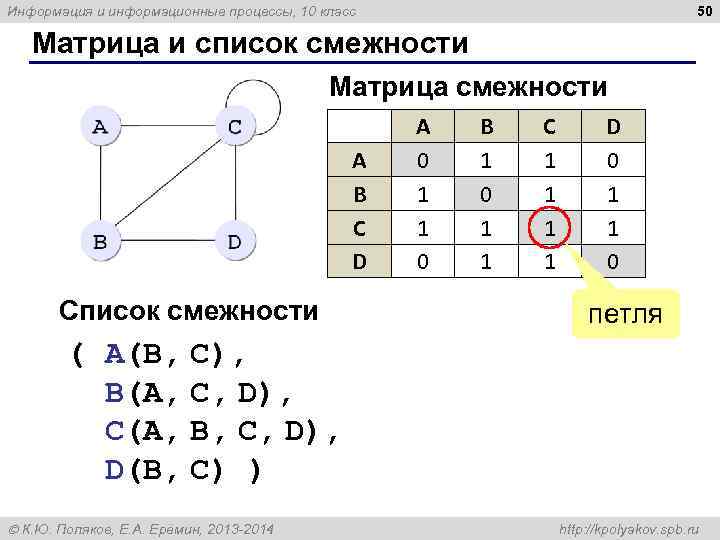 Информация и информационные процессы, 10 класс

50

Матрица и список смежности

A C B D

Матрица смежности

| | A | B | C | D |
|---|---|---|---|---|
| A | 0 | 1 | 1 | 0 |
| B | 1 | 0 | 1 | 1 |
| C | 1 | 1 | 1 | 1 |
| D | 0 | 1 | 1 | 0 |

петля

Список смежности

( A(B, C),
B(A, C, D),
C(A, B, C, D),
D(B, C) )

© К.Ю. Поляков, Е.А. Еремин, 2013-2014

http://kpolyakov.spb.ru